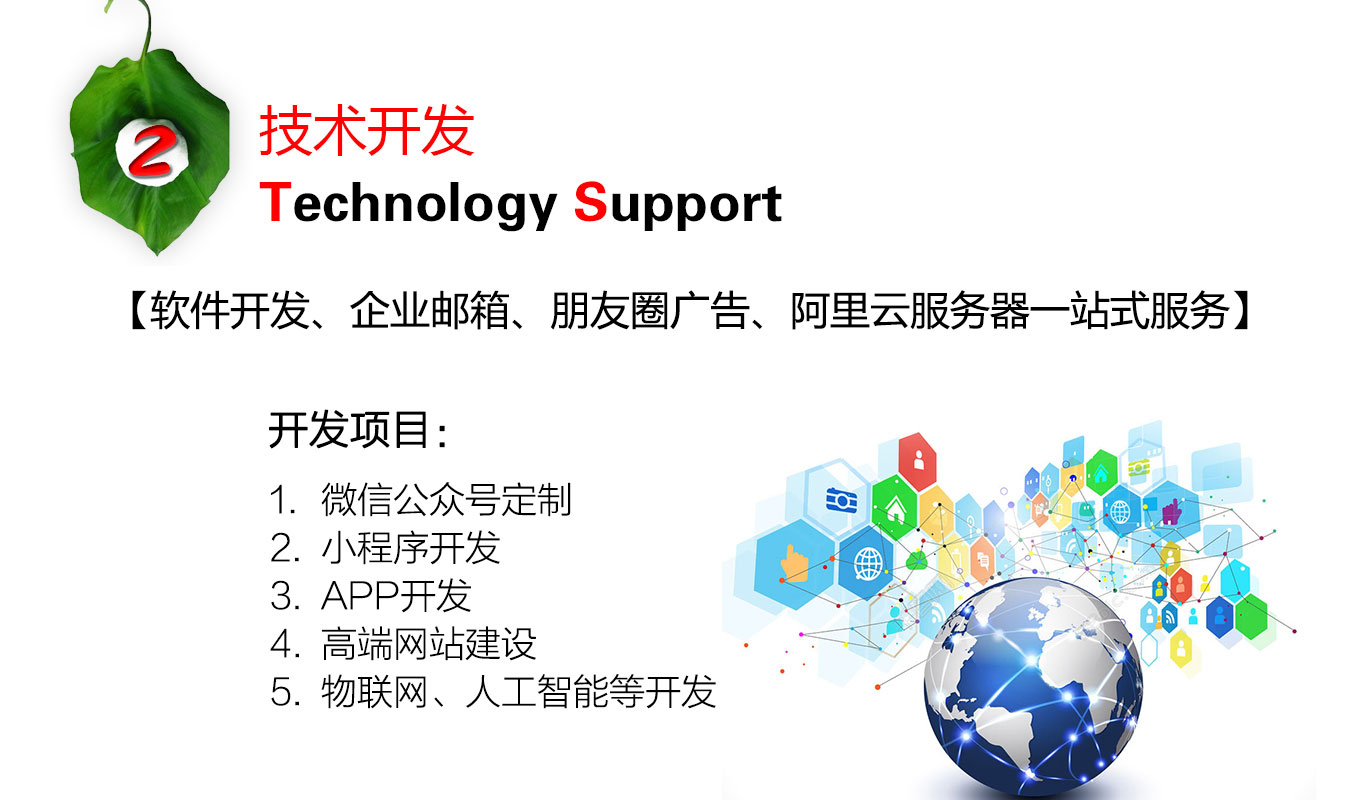 2

技术开发
Technology Support

【软件开发、企业邮箱、朋友圈广告、阿里云服务器一站式服务】

开发项目:

1. 微信公众号定制
2. 小程序开发
3. APP开发
4. 高端网站建设
5. 物联网、人工智能等开发